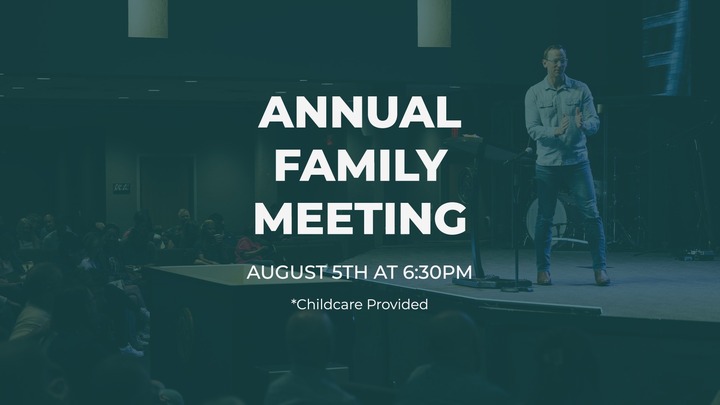 ANNUAL
FAMILY
MEETING

AUGUST 5TH AT 6:30PM

*Childcare Provided